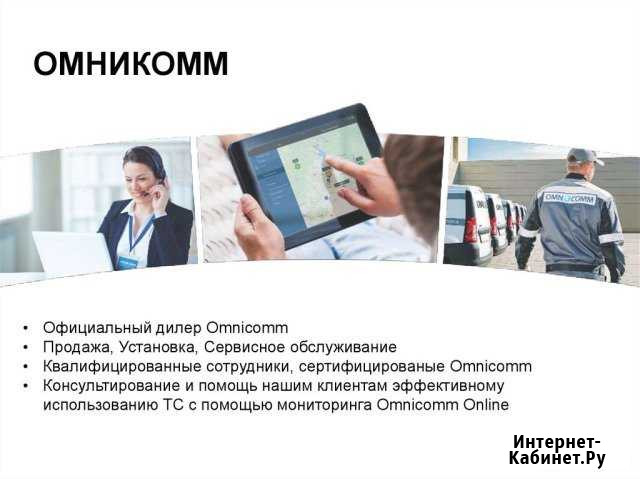 ОМНИКОММ

OMNICOMM

• Официальный дилер Omnicomm
• Продажа, Установка, Сервисное обслуживание
• Квалифицированные сотрудники, сертифицированые Omnicomm
• Консультирование и помощь нашим клиентам эффективному использованию ТС с помощью мониторинга Omnicomm Online

Интернет-Кабинет.Ру